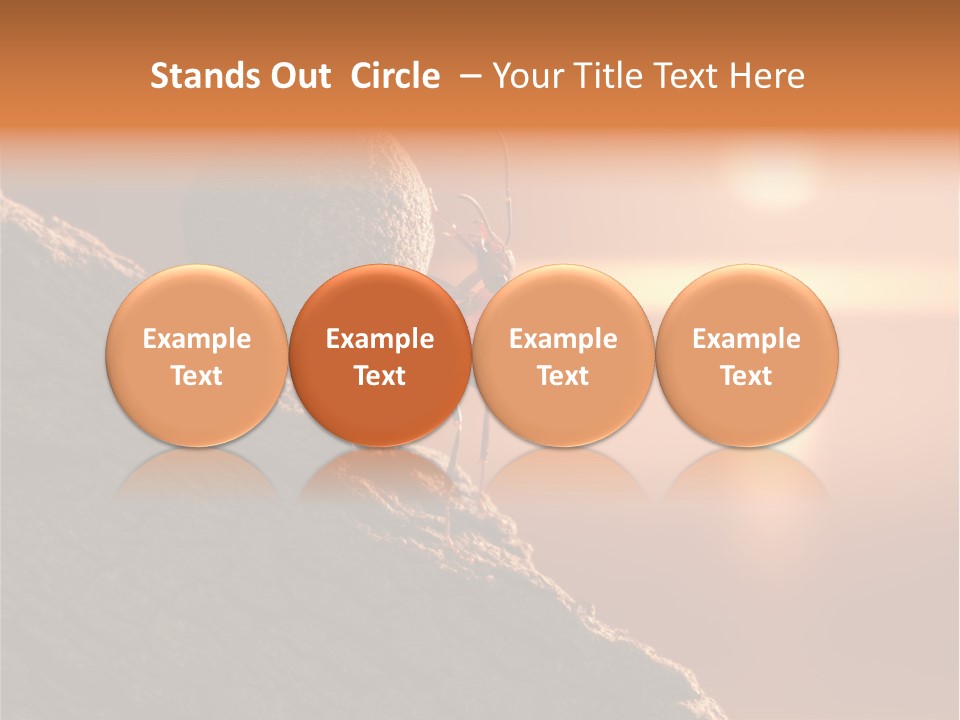 Stands Out Circle – Your Title Text Here

Example Text

Example Text

Example Text

Example Text